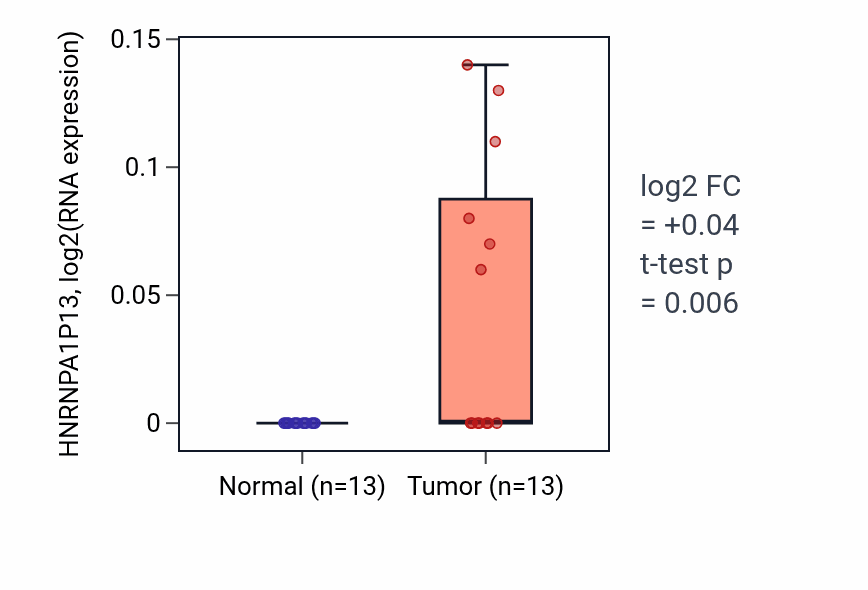 HNRNPA1P13, log2(RNA expression)

0.15
0.1
0.05
0

Normal (n=13)
Tumor (n=13)

log2 FC
= +0.04
t-test p
= 0.006